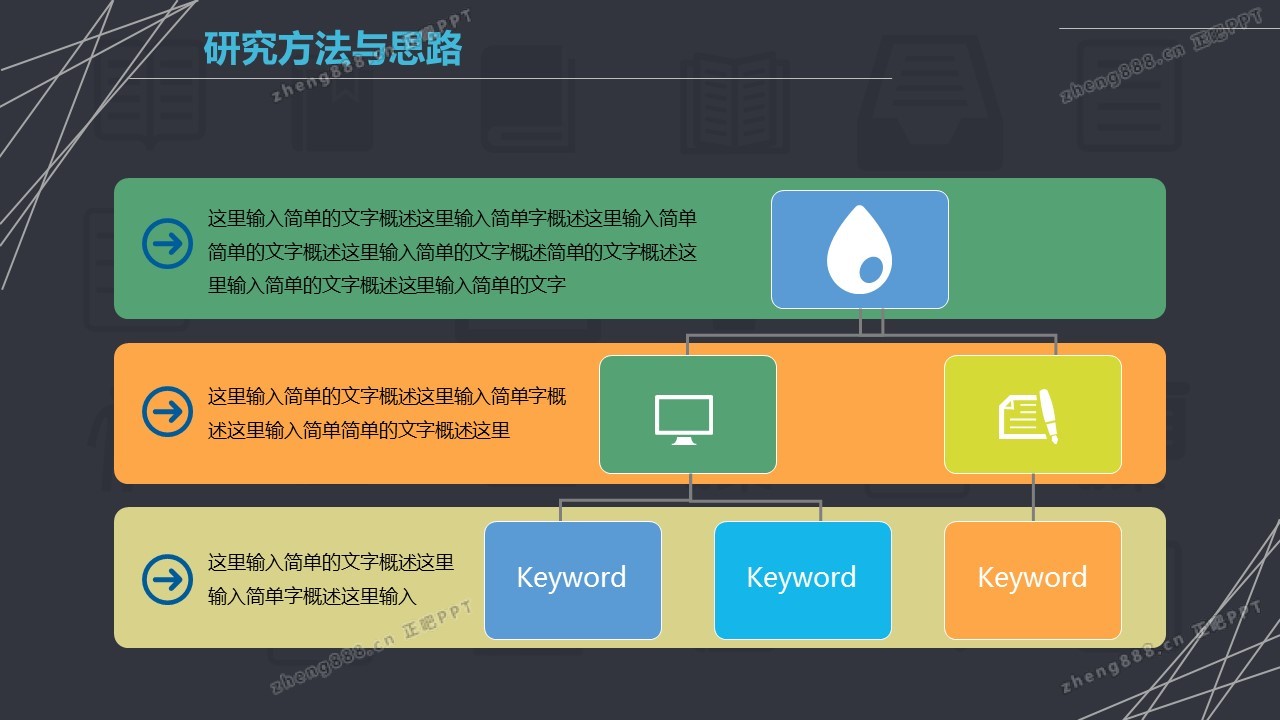 研究方法与思路

zheng888.cn 正吧PPT

zheng888.cn 正吧PPT

这里输入简单的文字概述这里输入简单字概述这里输入简单简单的文字概述这里输入简单的文字概述简单的文字概述这里输入简单的文字概述这里输入简单的文字

这里输入简单的文字概述这里输入简单字概述这里输入简单简单的文字概述这里

这里输入简单的文字概述这里输入简单字概述这里输入

Keyword

Keyword

Keyword

zheng888.cn 正吧PPT

zheng888.cn 正吧PPT